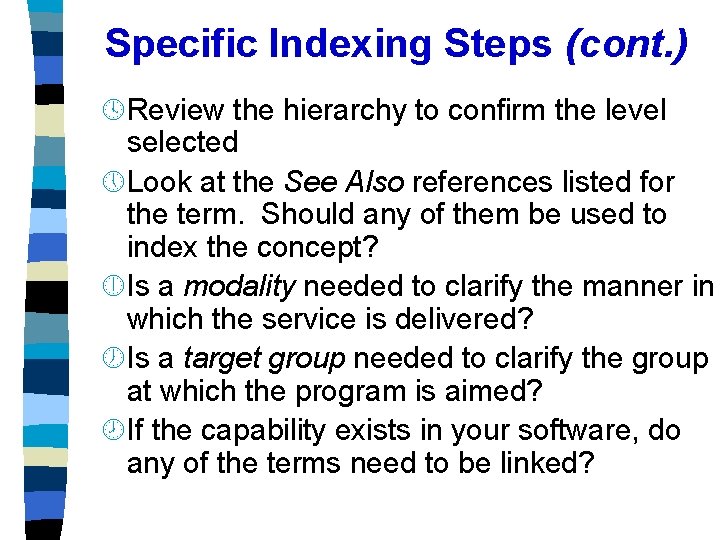 Specific Indexing Steps (cont.)

Review the hierarchy to confirm the level selected

Look at the See Also references listed for the term.  Should any of them be used to index the concept?

Is a modality needed to clarify the manner in which the service is delivered?

Is a target group needed to clarify the group at which the program is aimed?

If the capability exists in your software, do any of the terms need to be linked?